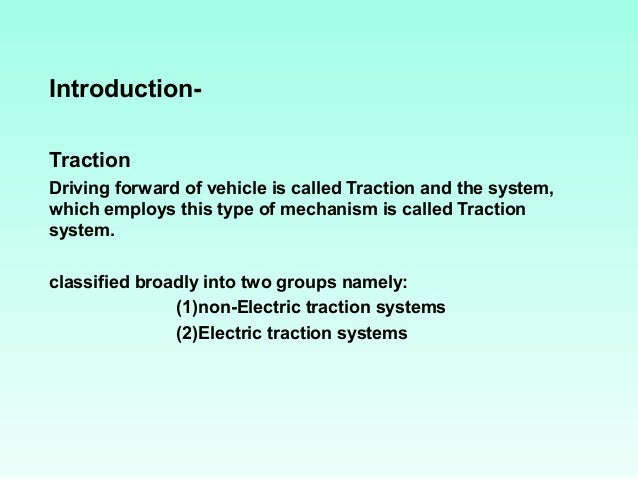 Introduction-

Traction

Driving forward of vehicle is called Traction and the system, which employs this type of mechanism is called Traction system.

classified broadly into two groups namely:

(1)non-Electric traction systems

(2)Electric traction systems